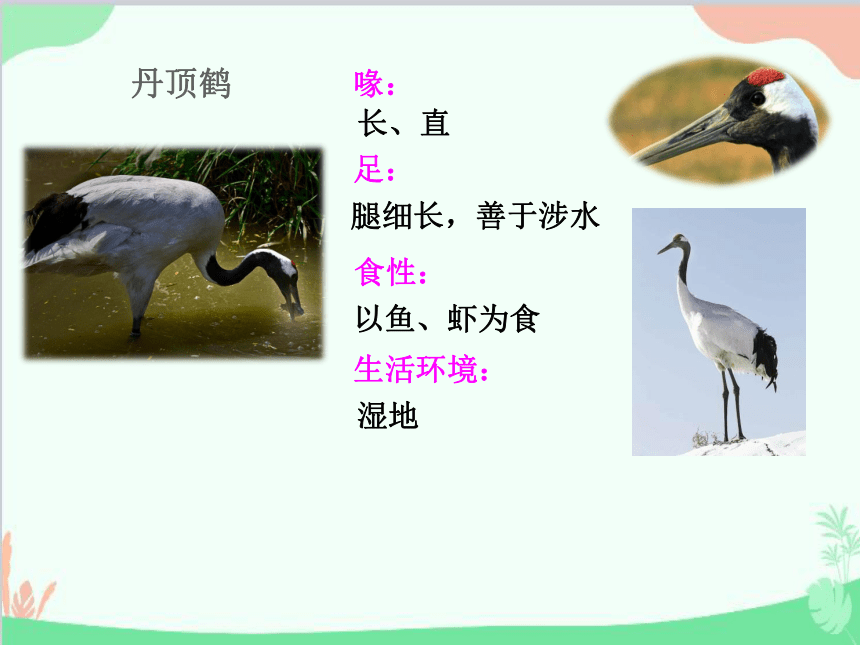 丹顶鹤

喙：

长、直

足：

腿细长，善于涉水

食性：

以鱼、虾为食

生活环境：

湿地